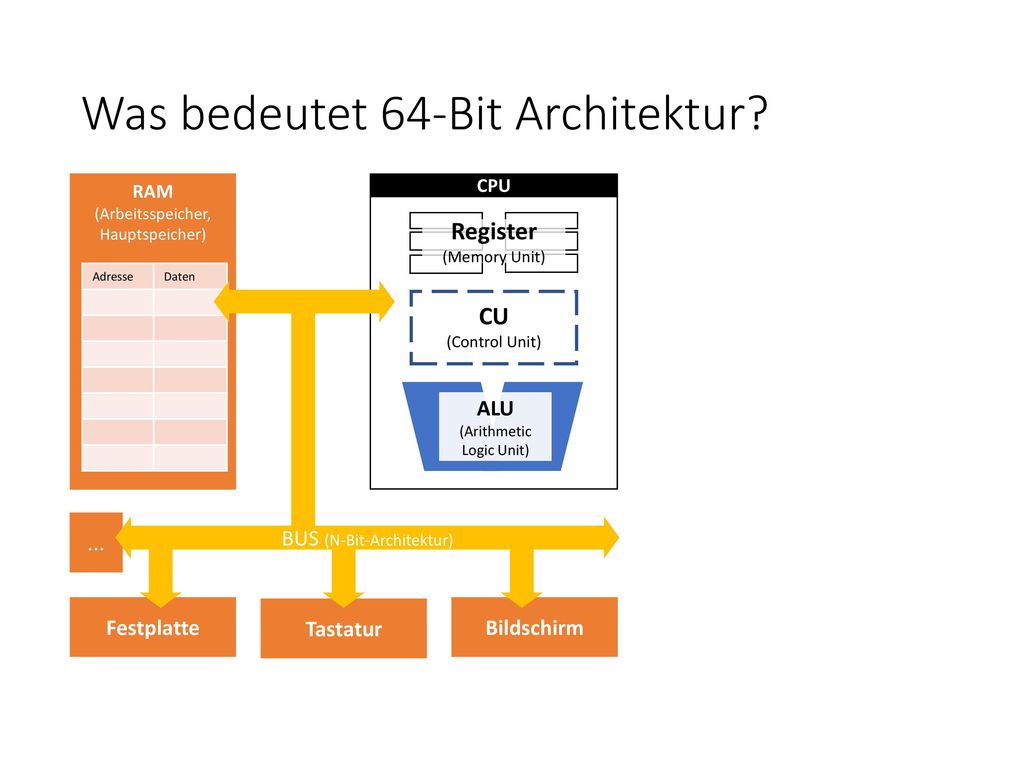 Was bedeutet 64-Bit Architektur?

RAM
(Arbeitsspeicher, Hauptspeicher)

| Adresse | Daten |
|---|---|
| | |
| | |
| | |
| | |
| | |
| | |
| | |

CPU

Register
(Memory Unit)

CU
(Control Unit)

ALU
(Arithmetic Logic Unit)

...

BUS (N-Bit-Architektur)

Festplatte

Tastatur

Bildschirm